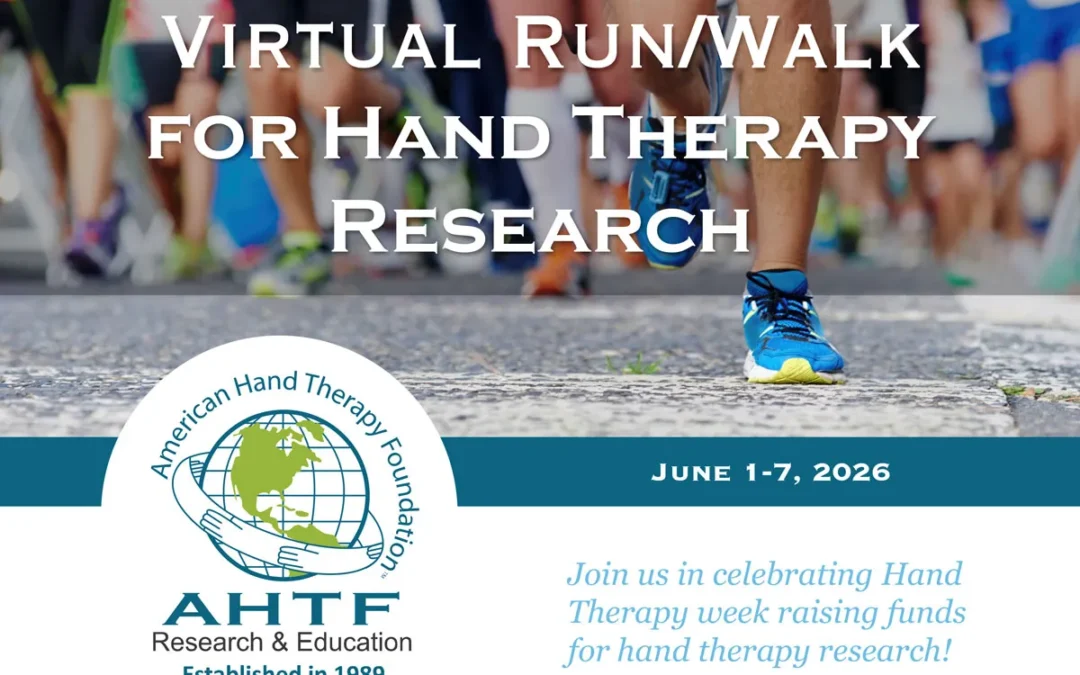 Virtual Run/Walk for Hand Therapy Research

American Hand Therapy Foundation™

AHTF
Research & Education
Established in 1989

June 1-7, 2026

Join us in celebrating Hand Therapy week raising funds for hand therapy research!